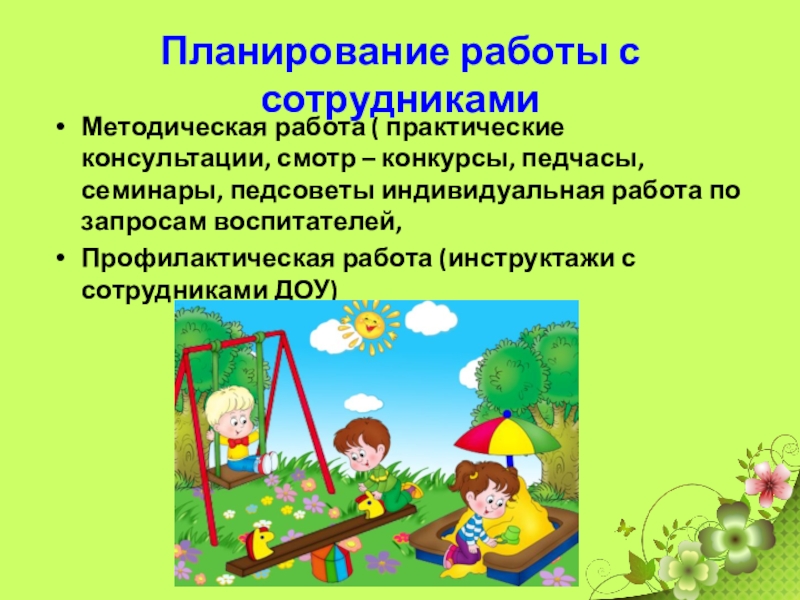 Планирование работы с сотрудниками

• Методическая работа ( практические консультации, смотр – конкурсы, педчасы, семинары, педсоветы индивидуальная работа по запросам воспитателей,

• Профилактическая работа (инструктажи с сотрудниками ДОУ)